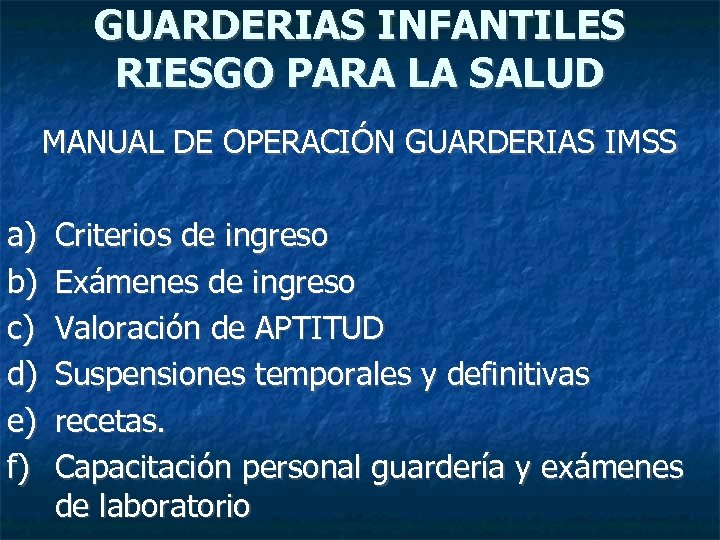 GUARDERIAS INFANTILES
RIESGO PARA LA SALUD

MANUAL DE OPERACIÓN GUARDERIAS IMSS

a) Criterios de ingreso
b) Exámenes de ingreso
c) Valoración de APTITUD
d) Suspensiones temporales y definitivas
e) recetas.
f) Capacitación personal guardería y exámenes de laboratorio